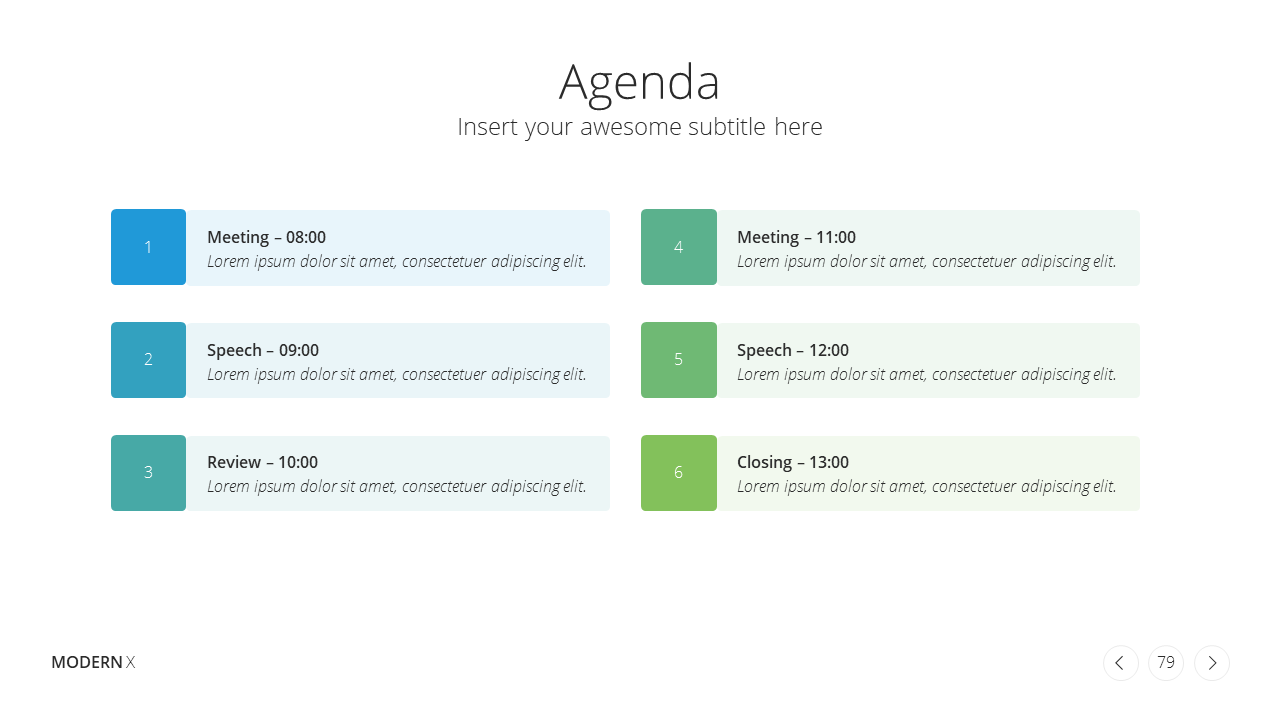 Agenda
Insert your awesome subtitle here

1
Meeting – 08:00
Lorem ipsum dolor sit amet, consectetuer adipiscing elit.

2
Speech – 09:00
Lorem ipsum dolor sit amet, consectetuer adipiscing elit.

3
Review – 10:00
Lorem ipsum dolor sit amet, consectetuer adipiscing elit.

4
Meeting – 11:00
Lorem ipsum dolor sit amet, consectetuer adipiscing elit.

5
Speech – 12:00
Lorem ipsum dolor sit amet, consectetuer adipiscing elit.

6
Closing – 13:00
Lorem ipsum dolor sit amet, consectetuer adipiscing elit.

MODERN X

79